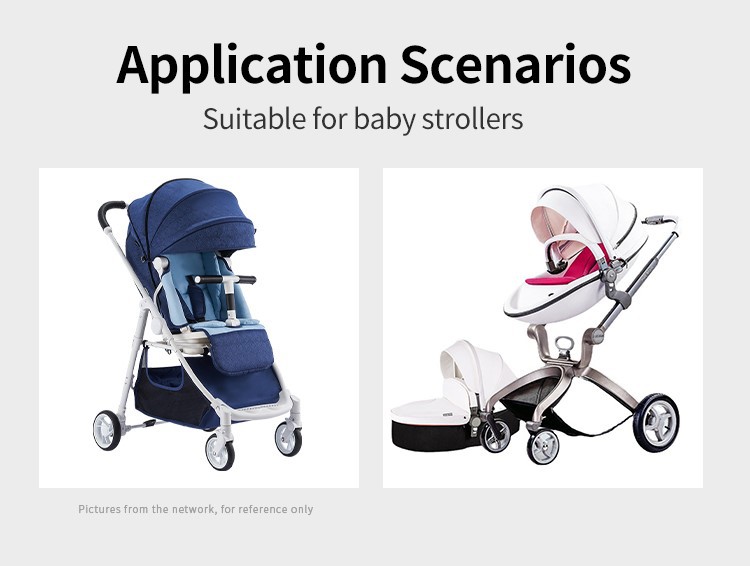 Application Scenarios
Suitable for baby strollers

Pictures from the network, for reference only